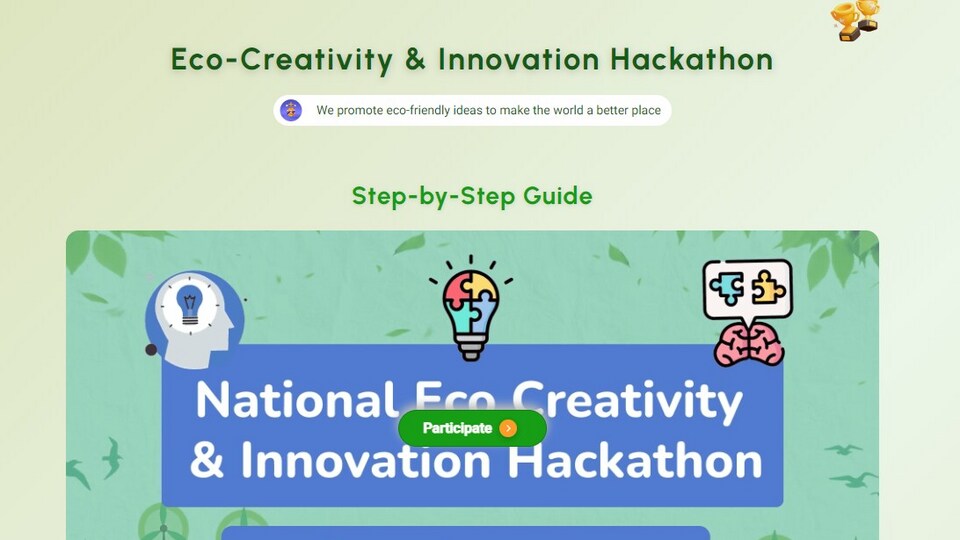 Eco-Creativity & Innovation Hackathon

We promote eco-friendly ideas to make the world a better place

Step-by-Step Guide

National Eco Creativity & Innovation Hackathon

Participate